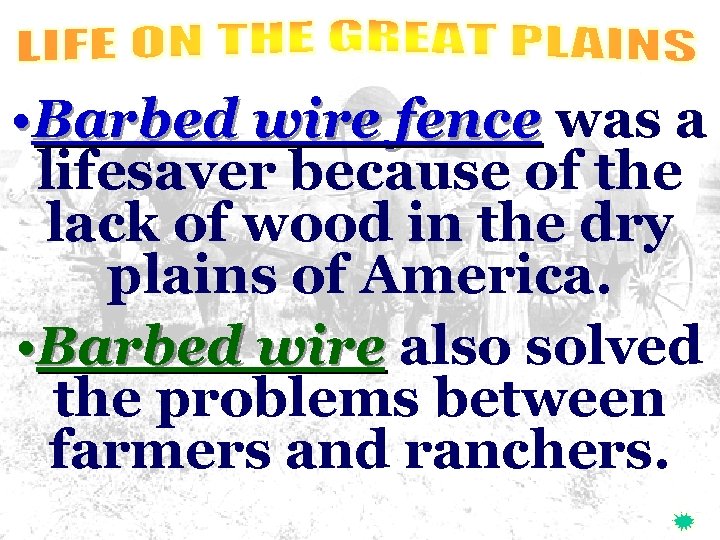 LIFE ON THE GREAT PLAINS

•Barbed wire fence was a lifesaver because of the lack of wood in the dry plains of America.

•Barbed wire also solved the problems between farmers and ranchers.